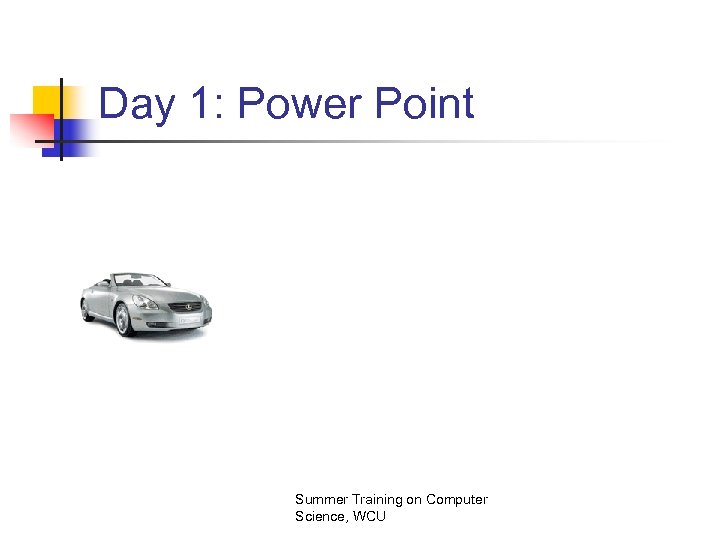 Day 1: Power Point

Summer Training on Computer Science, WCU